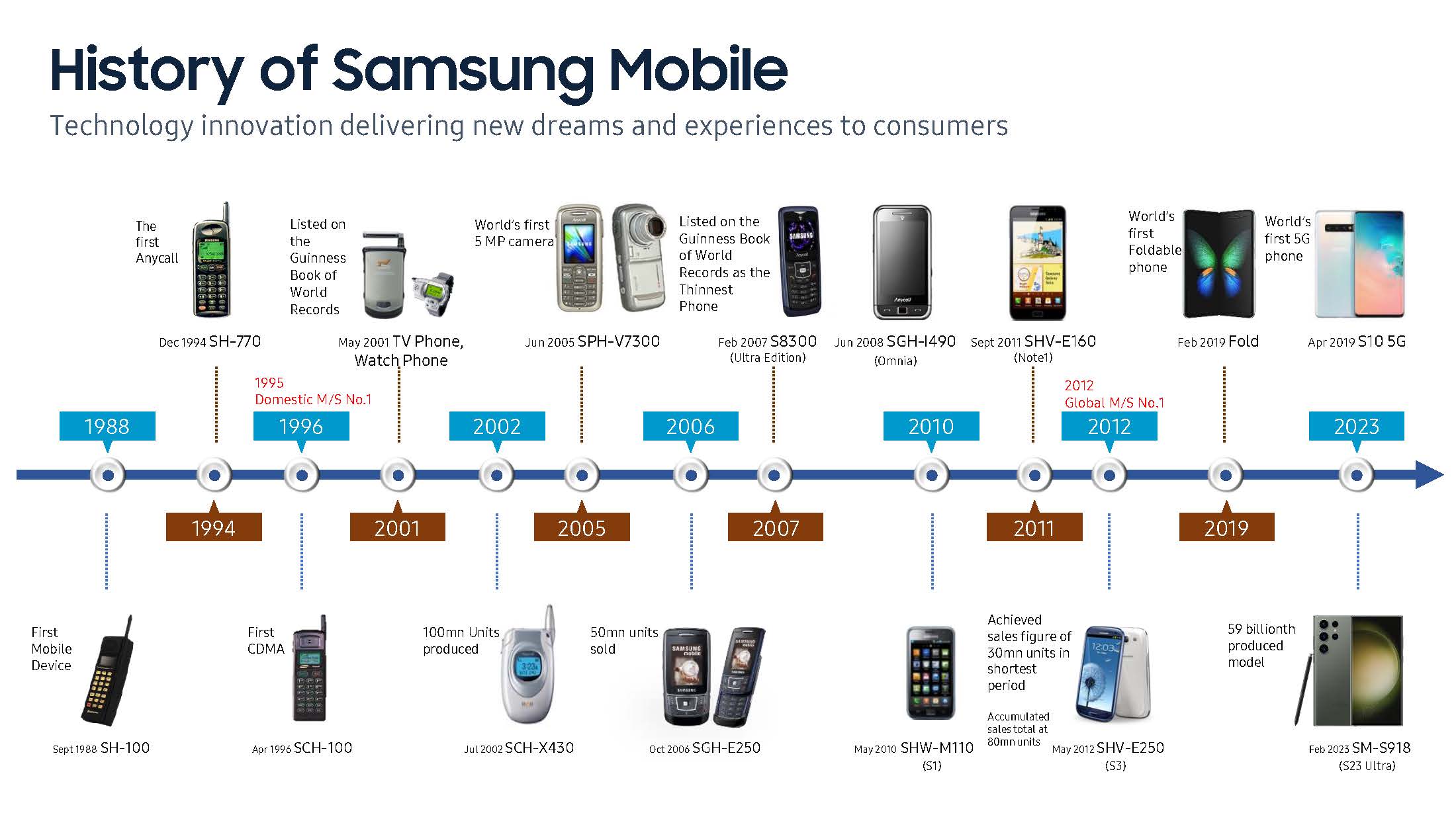 History of Samsung Mobile

Technology innovation delivering new dreams and experiences to consumers

The first Anycall

Dec 1994 SH-770

Listed on the Guinness Book of World Records

May 2001 TV Phone, Watch Phone

World's first 5 MP camera

Jun 2005 SPH-V7300

Listed on the Guinness Book of World Records as the Thinnest Phone

Feb 2007 S8300 (Ultra Edition)

Jun 2008 SGH-I490 (Omnia)

Sept 2011 SHV-E160 (Note1)

World's first Foldable phone

Feb 2019 Fold

World's first 5G phone

Apr 2019 S10 5G

1995 Domestic M/S No.1

2012 Global M/S No.1

1988

1996

2002

2006

2010

2012

2023

1994

2001

2005

2007

2011

2019

First Mobile Device

Sept 1988 SH-100

First CDMA

Apr 1996 SCH-100

100mn Units produced

Jul 2002 SCH-X430

50mn units sold

Oct 2006 SGH-E250

May 2010 SHW-M110 (S1)

Achieved sales figure of 30mn units in shortest period

Accumulated sales total at 80mn units

May 2012 SHV-E250 (S3)

59 billionth produced model

Feb 2023 SM-S918 (S23 Ultra)